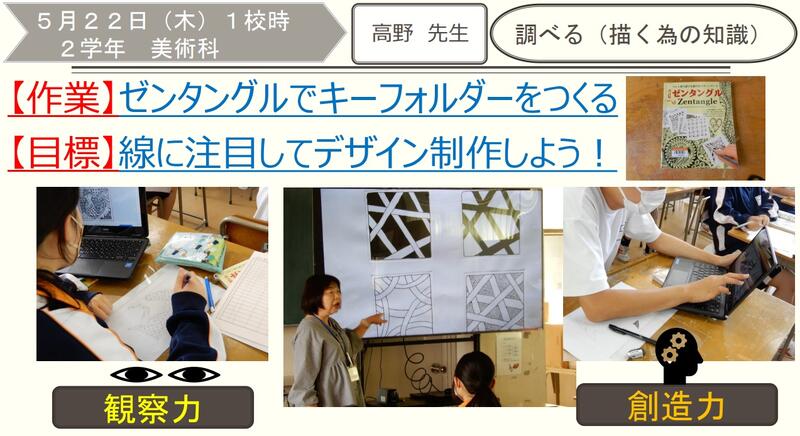 ５月２２日（木）１校時
２学年　美術科

高野　先生

調べる（描く為の知識）

【作業】ゼンタングルでキーフォルダーをつくる

【目標】線に注目してデザイン制作しよう！

ゼンタングル
Zentangle

観察力

創造力